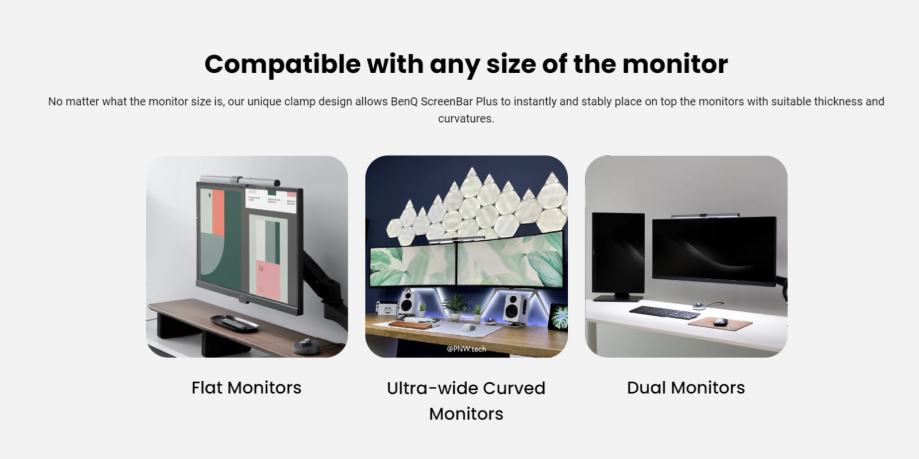 Compatible with any size of the monitor

No matter what the monitor size is, our unique clamp design allows BenQ ScreenBar Plus to instantly and stably place on top the monitors with suitable thickness and curvatures.

@PNW.tech

Flat Monitors

Ultra-wide Curved Monitors

Dual Monitors